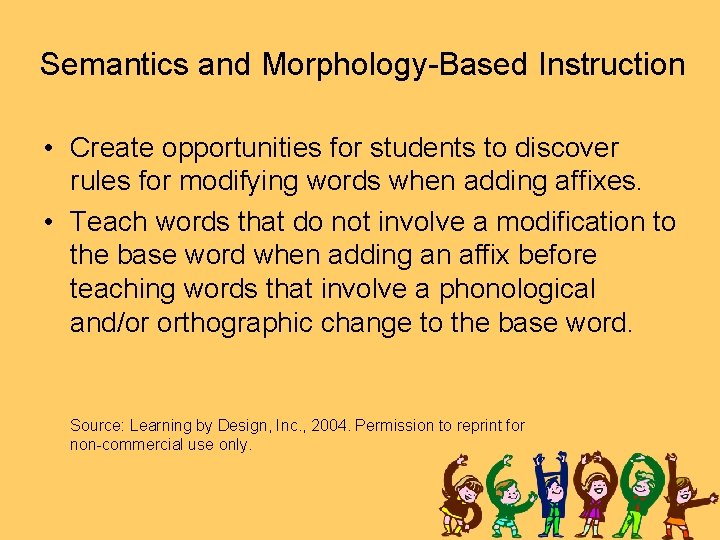 Semantics and Morphology-Based Instruction

• Create opportunities for students to discover rules for modifying words when adding affixes.

• Teach words that do not involve a modification to the base word when adding an affix before teaching words that involve a phonological and/or orthographic change to the base word.

Source: Learning by Design, Inc., 2004. Permission to reprint for non-commercial use only.

SCHOOL